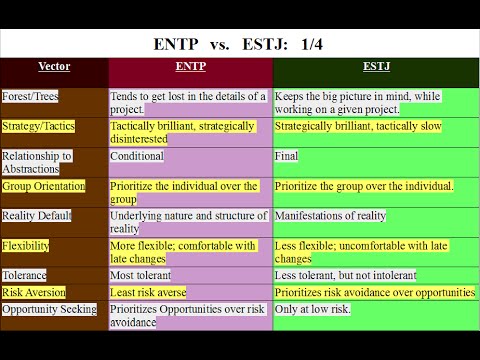 ENTP vs. ESTJ: 1/4

| Vector | ENTP | ESTJ |
|---|---|---|
| Forest/Trees | Tends to get lost in the details of a project. | Keeps the big picture in mind, while working on a given project. |
| Strategy/Tactics | Tactically brilliant, strategically disinterested | Strategically brilliant, tactically slow |
| Relationship to Abstractions | Conditional | Final |
| Group Orientation | Prioritize the individual over the group | Prioritize the group over the individual. |
| Reality Default | Underlying nature and structure of reality | Manifestations of reality |
| Flexibility | More flexible; comfortable with late changes | Less flexible; uncomfortable with late changes |
| Tolerance | Most tolerant | Less tolerant, but not intolerant |
| Risk Aversion | Least risk averse | Prioritizes risk avoidance over opportunities |
| Opportunity Seeking | Prioritizes Opportunities over risk avoidance | Only at low risk. |